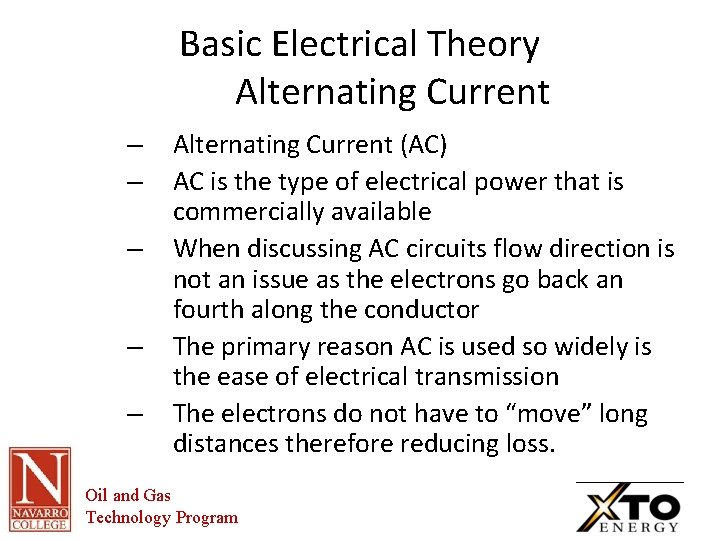 Basic Electrical Theory
Alternating Current

– Alternating Current (AC)
– AC is the type of electrical power that is commercially available
– When discussing AC circuits flow direction is not an issue as the electrons go back an fourth along the conductor
– The primary reason AC is used so widely is the ease of electrical transmission
– The electrons do not have to “move” long distances therefore reducing loss.

N
NAVARRO COLLEGE
Oil and Gas
Technology Program

XTO
ENERGY